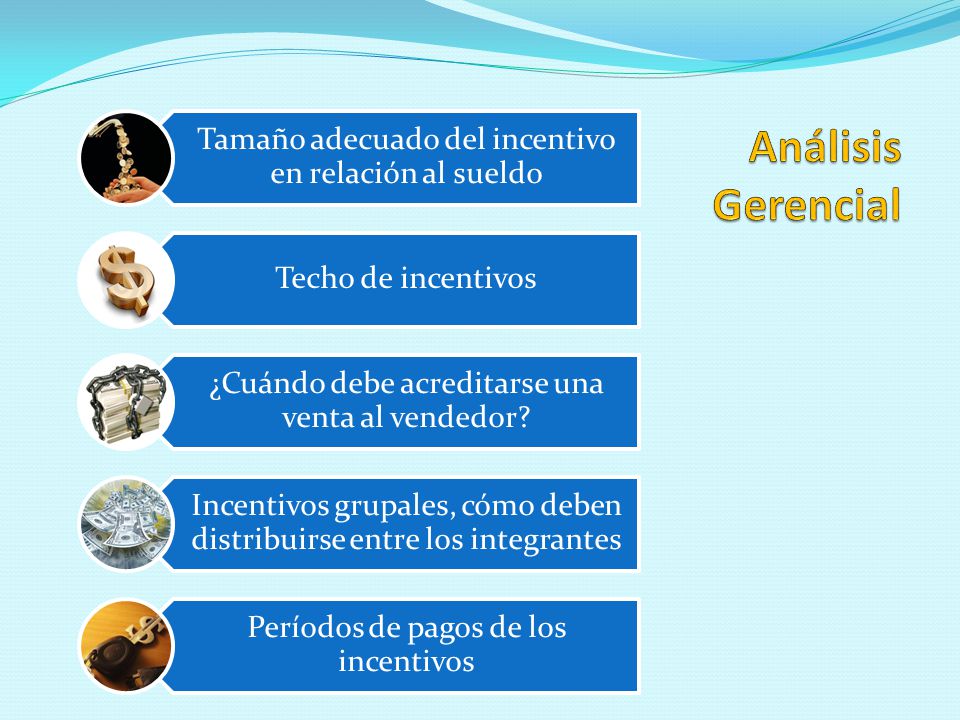 Análisis Gerencial

Tamaño adecuado del incentivo en relación al sueldo

Techo de incentivos

¿Cuándo debe acreditarse una venta al vendedor?

Incentivos grupales, cómo deben distribuirse entre los integrantes

Períodos de pagos de los incentivos